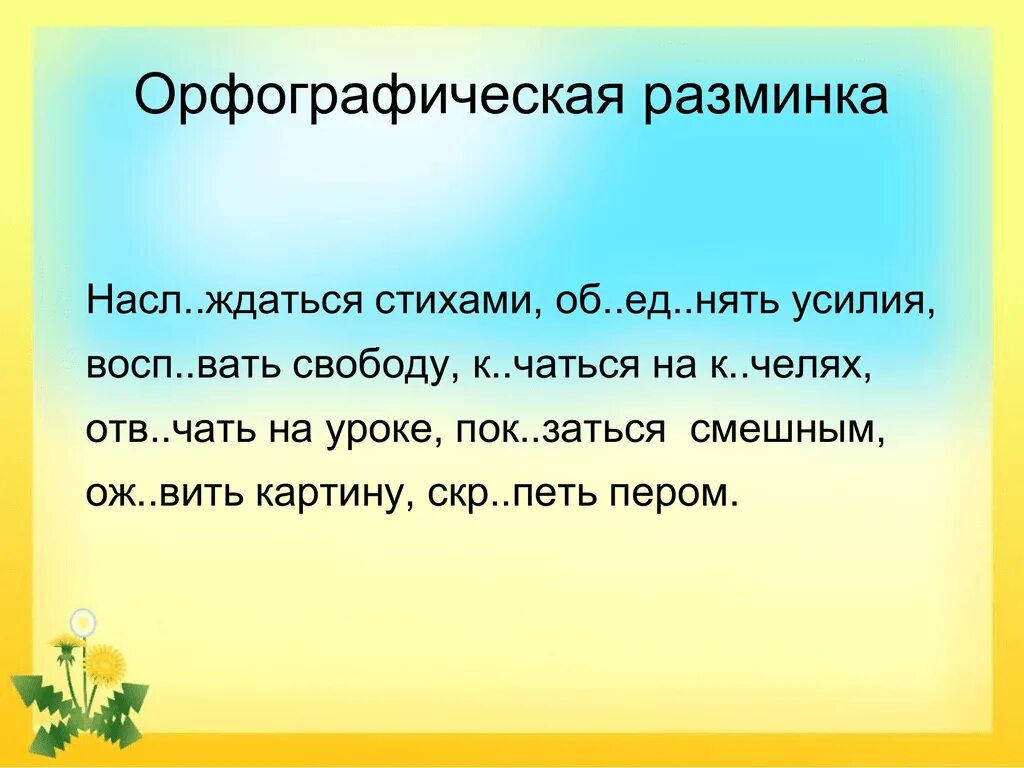 Орфографическая разминка

Насл..ждаться стихами, об..ед..нять усилия, восп..вать свободу, к..чаться на к..челях, отв..чать на уроке, пок..заться смешным, ож..вить картину, скр..петь пером.